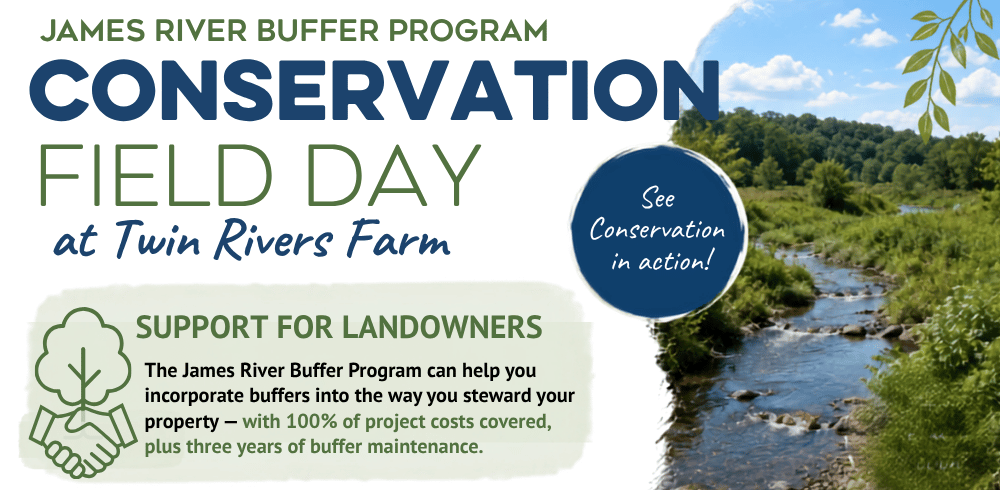 JAMES RIVER BUFFER PROGRAM

CONSERVATION FIELD DAY

at Twin Rivers Farm

See Conservation in action!

SUPPORT FOR LANDOWNERS

The James River Buffer Program can help you incorporate buffers into the way you steward your property — with 100% of project costs covered, plus three years of buffer maintenance.